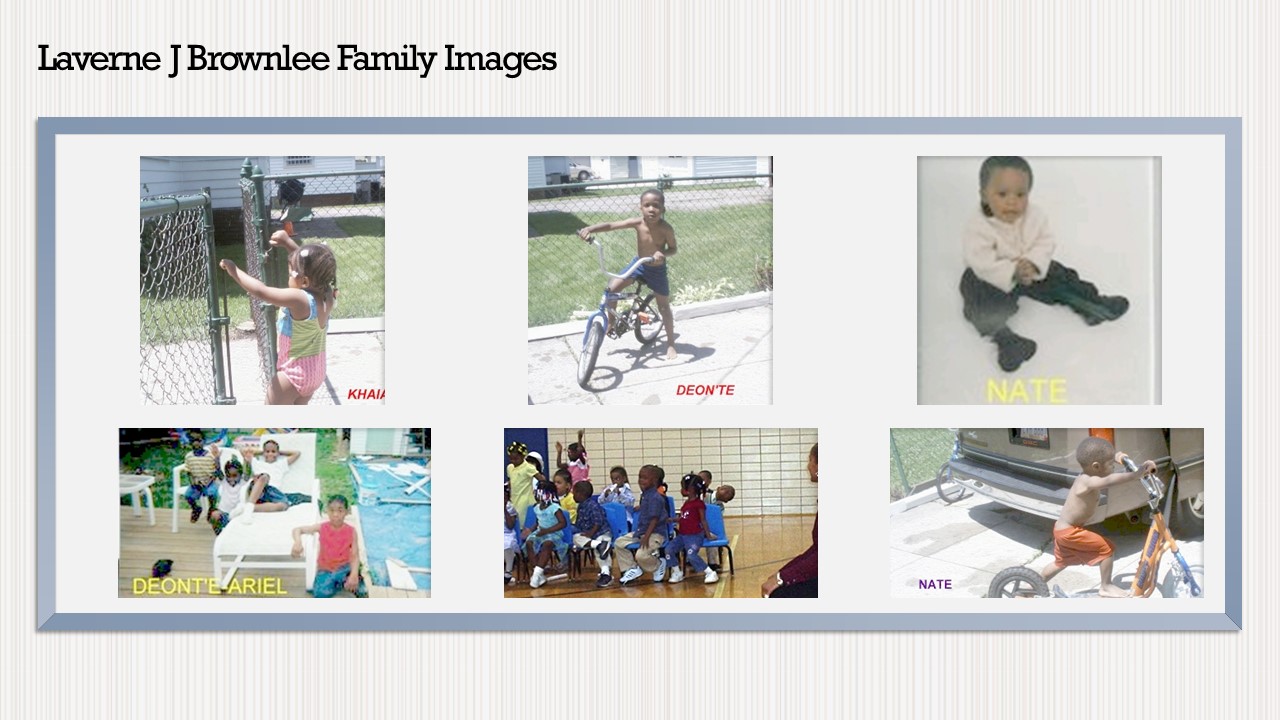 Laverne J Brownlee Family Images

KHAIA

DEON'TE

NATE

DEONT'E ARIEL

NATE